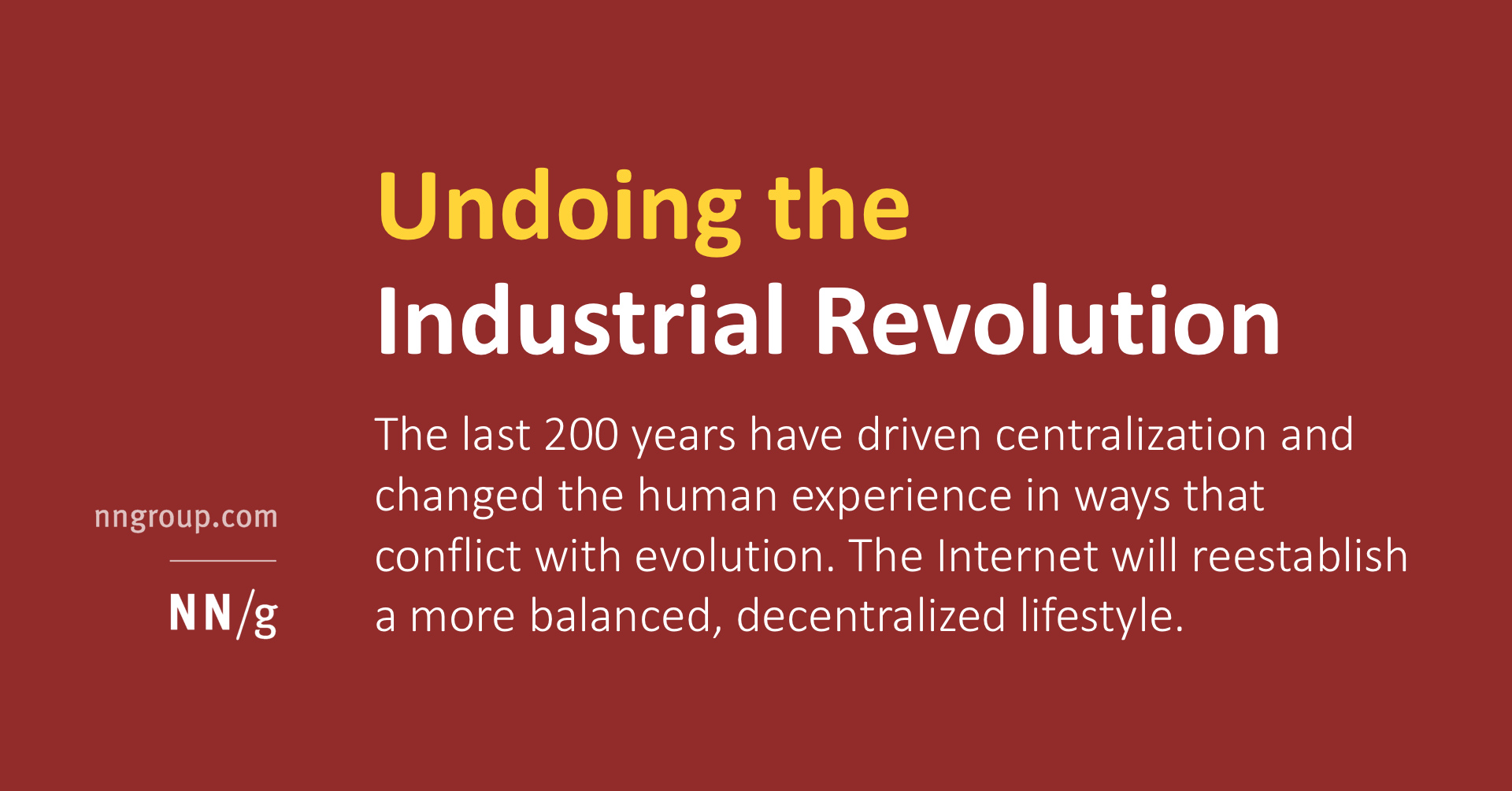 Undoing the Industrial Revolution

The last 200 years have driven centralization and changed the human experience in ways that conflict with evolution. The Internet will reestablish a more balanced, decentralized lifestyle.

nngroup.com

NN/g